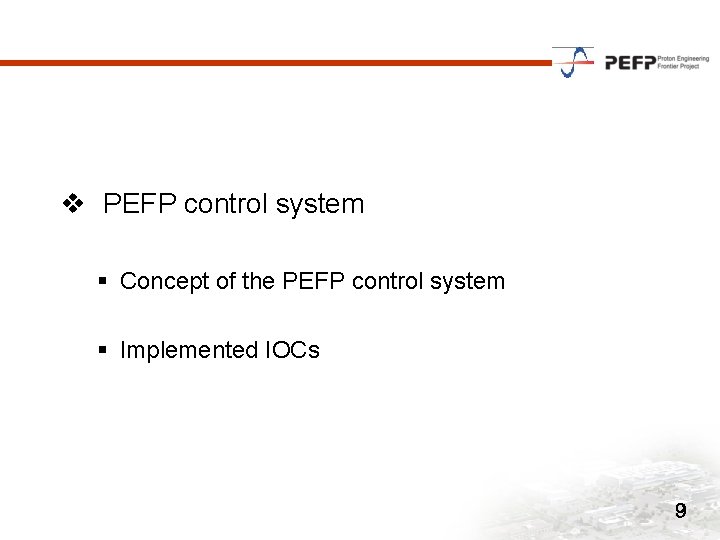 PEFP Proton Engineering Frontier Project

❖ PEFP control system

▪ Concept of the PEFP control system

▪ Implemented IOCs

9